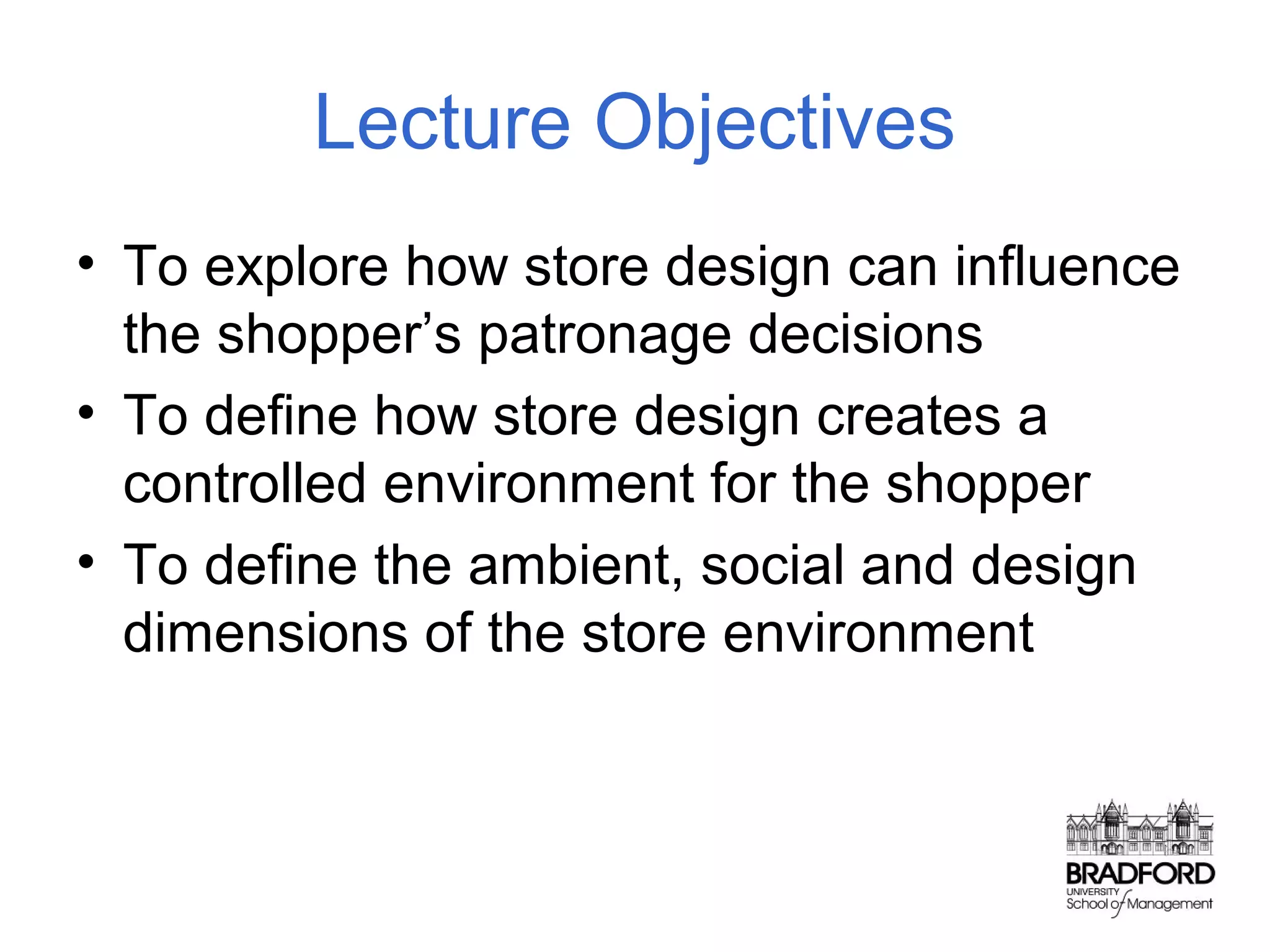 Lecture Objectives

• To explore how store design can influence the shopper’s patronage decisions
• To define how store design creates a controlled environment for the shopper
• To define the ambient, social and design dimensions of the store environment

BRADFORD
UNIVERSITY
School of Management